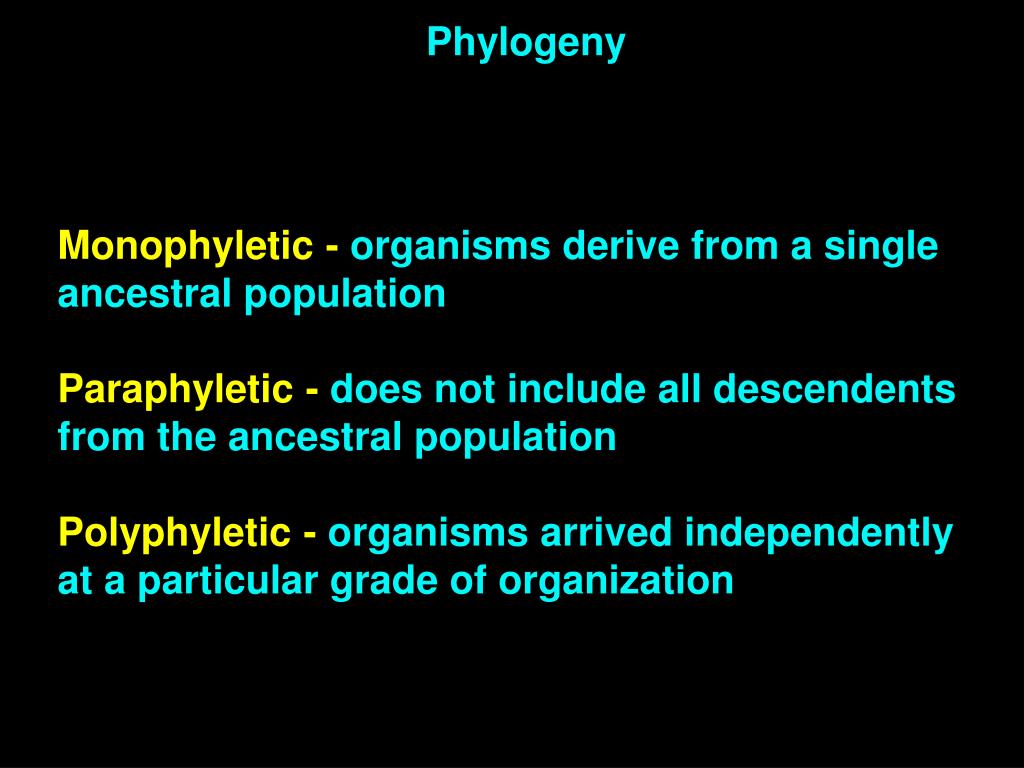 Phylogeny

Monophyletic - organisms derive from a single ancestral population

Paraphyletic - does not include all descendents from the ancestral population

Polyphyletic - organisms arrived independently at a particular grade of organization